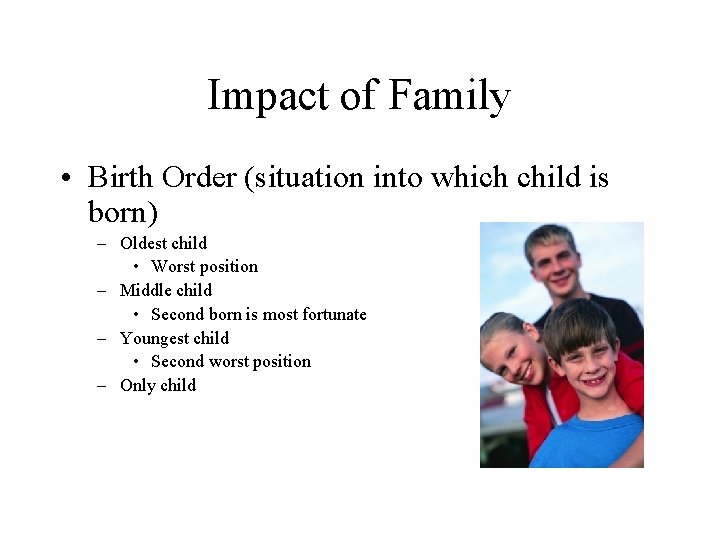 Impact of Family

• Birth Order (situation into which child is born)
  – Oldest child
    • Worst position
  – Middle child
    • Second born is most fortunate
  – Youngest child
    • Second worst position
  – Only child